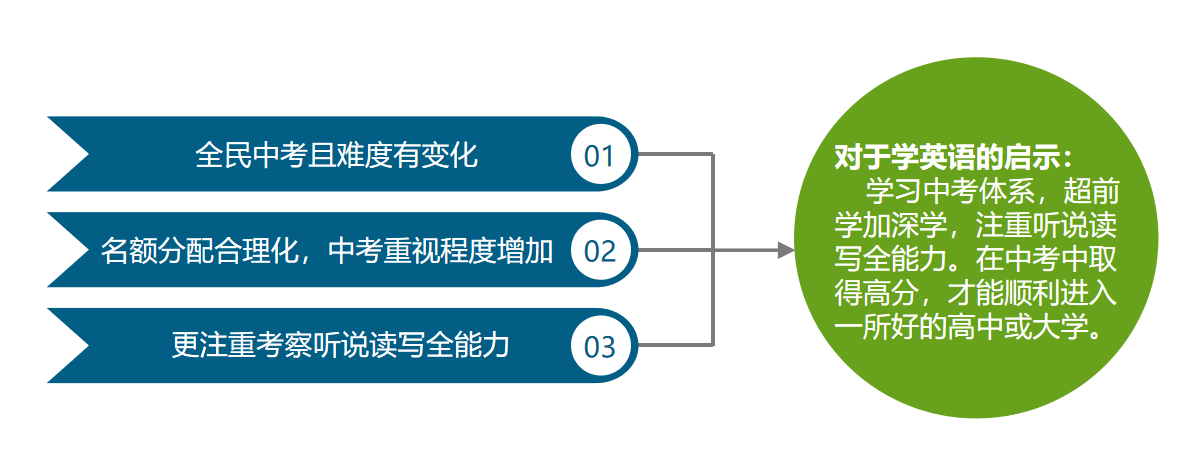 全民中考且难度有变化

01

名额分配合理化，中考重视程度增加

02

更注重考察听说读写全能力

03

对于学英语的启示：

学习中考体系，超前学加深学，注重听说读写全能力。在中考中取得高分，才能顺利进入一所好的高中或大学。